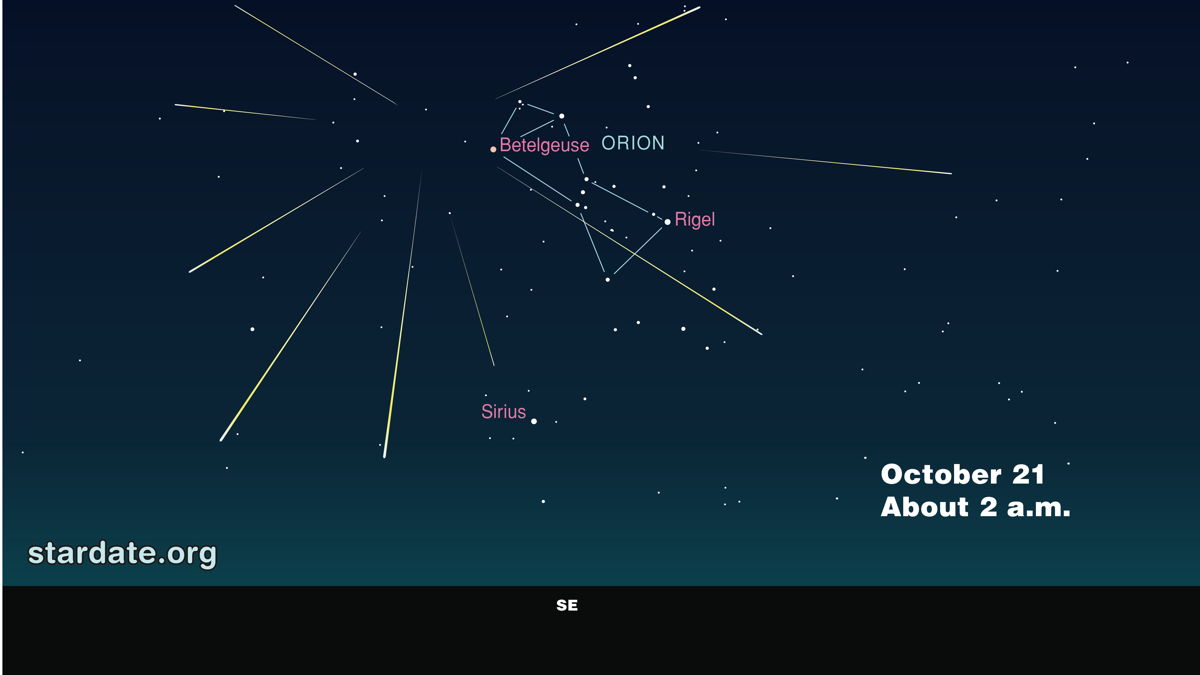 Betelgeuse
ORION
Rigel
Sirius
October 21
About 2 a.m.
stardate.org
SE